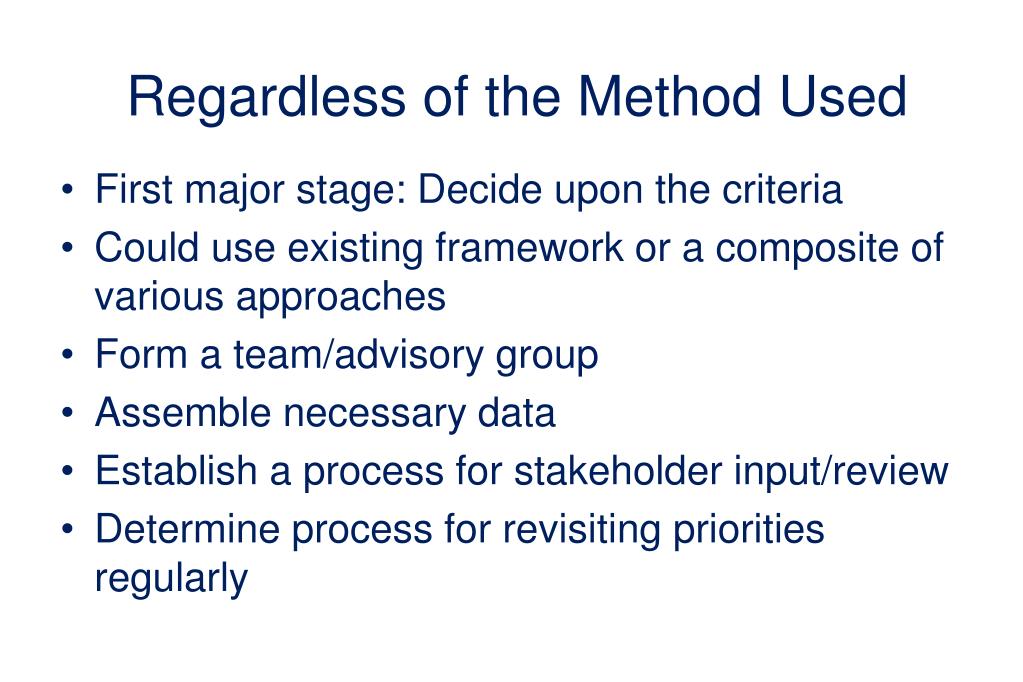 Regardless of the Method Used

• First major stage: Decide upon the criteria
• Could use existing framework or a composite of various approaches
• Form a team/advisory group
• Assemble necessary data
• Establish a process for stakeholder input/review
• Determine process for revisiting priorities regularly